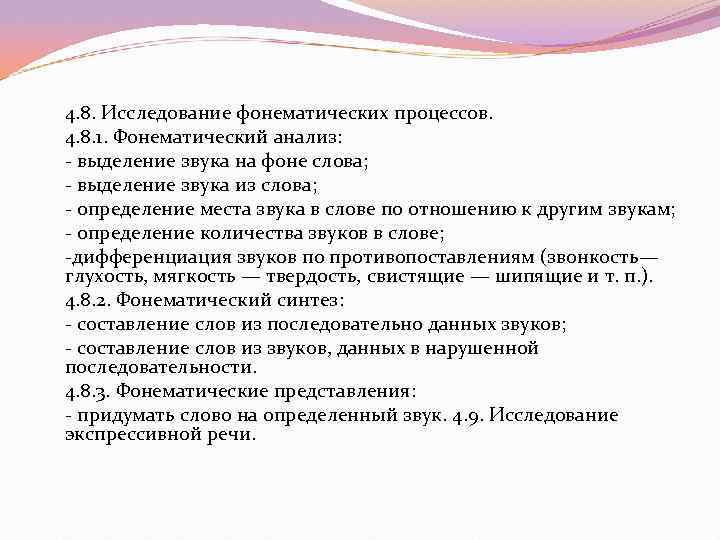 4.8. Исследование фонематических процессов.
4.8.1. Фонематический анализ:
- выделение звука на фоне слова;
- выделение звука из слова;
- определение места звука в слове по отношению к другим звукам;
- определение количества звуков в слове;
-дифференциация звуков по противопоставлениям (звонкость— глухость, мягкость — твердость, свистящие — шипящие и т. п.).
4.8.2. Фонематический синтез:
- составление слов из последовательно данных звуков;
- составление слов из звуков, данных в нарушенной последовательности.
4.8.3. Фонематические представления:
- придумать слово на определенный звук. 4.9. Исследование экспрессивной речи.